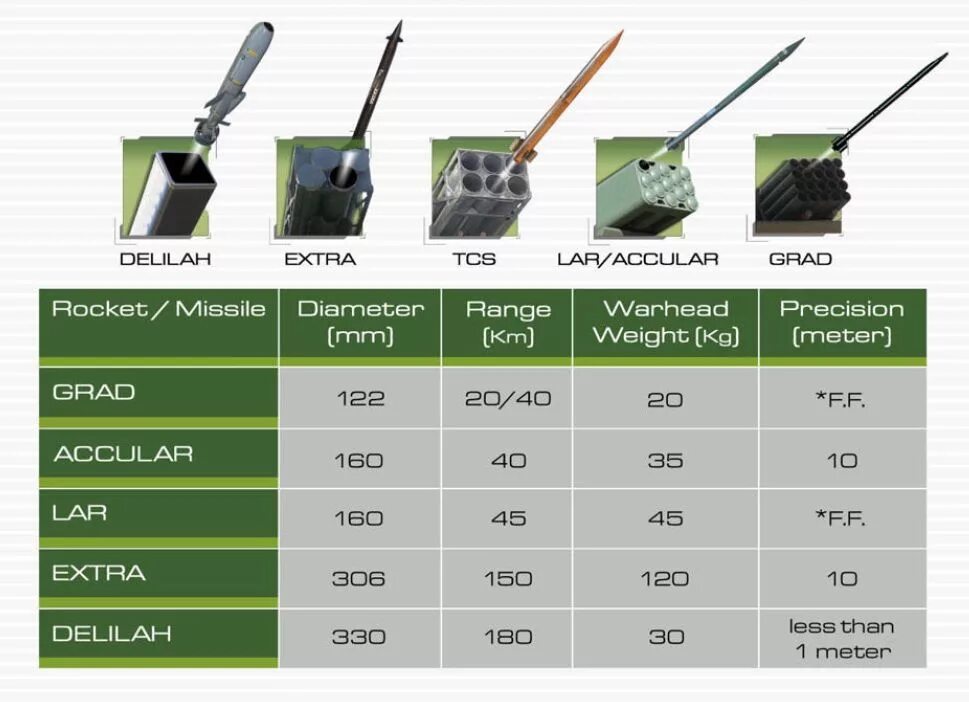 DELILAH EXTRA TCS LAR/ACCULAR GRAD

| Rocket / Missile | Diameter (mm) | Range (Km) | Warhead Weight (Kg) | Precision (meter) |
|---|---|---|---|---|
| GRAD | 122 | 20/40 | 20 | *F.F. |
| ACCULAR | 160 | 40 | 35 | 10 |
| LAR | 160 | 45 | 45 | *F.F. |
| EXTRA | 306 | 150 | 120 | 10 |
| DELILAH | 330 | 180 | 30 | less than 1 meter |